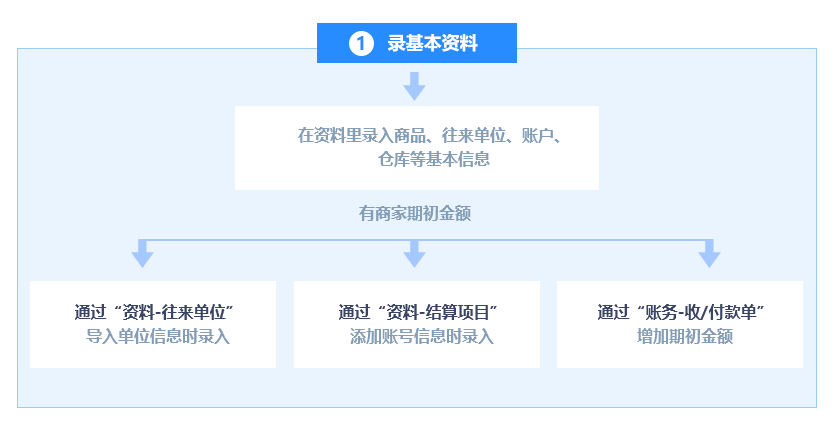 1 录基本资料

在资料里录入商品、往来单位、账户、仓库等基本信息

有商家期初金额

通过“资料-往来单位”
导入单位信息时录入

通过“资料-结算项目”
添加账号信息时录入

通过“账务-收/付款单”
增加期初金额